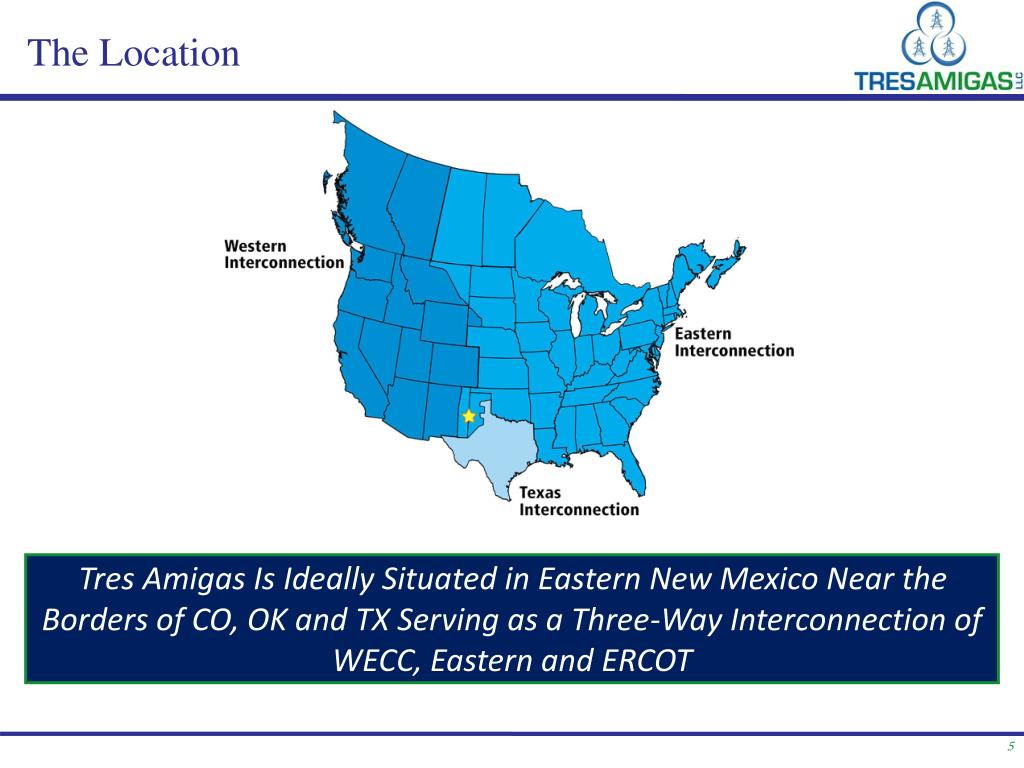 The Location

TRESAMIGAS LLC

Western Interconnection

Eastern Interconnection

Texas Interconnection

Tres Amigas Is Ideally Situated in Eastern New Mexico Near the Borders of CO, OK and TX Serving as a Three-Way Interconnection of WECC, Eastern and ERCOT

5